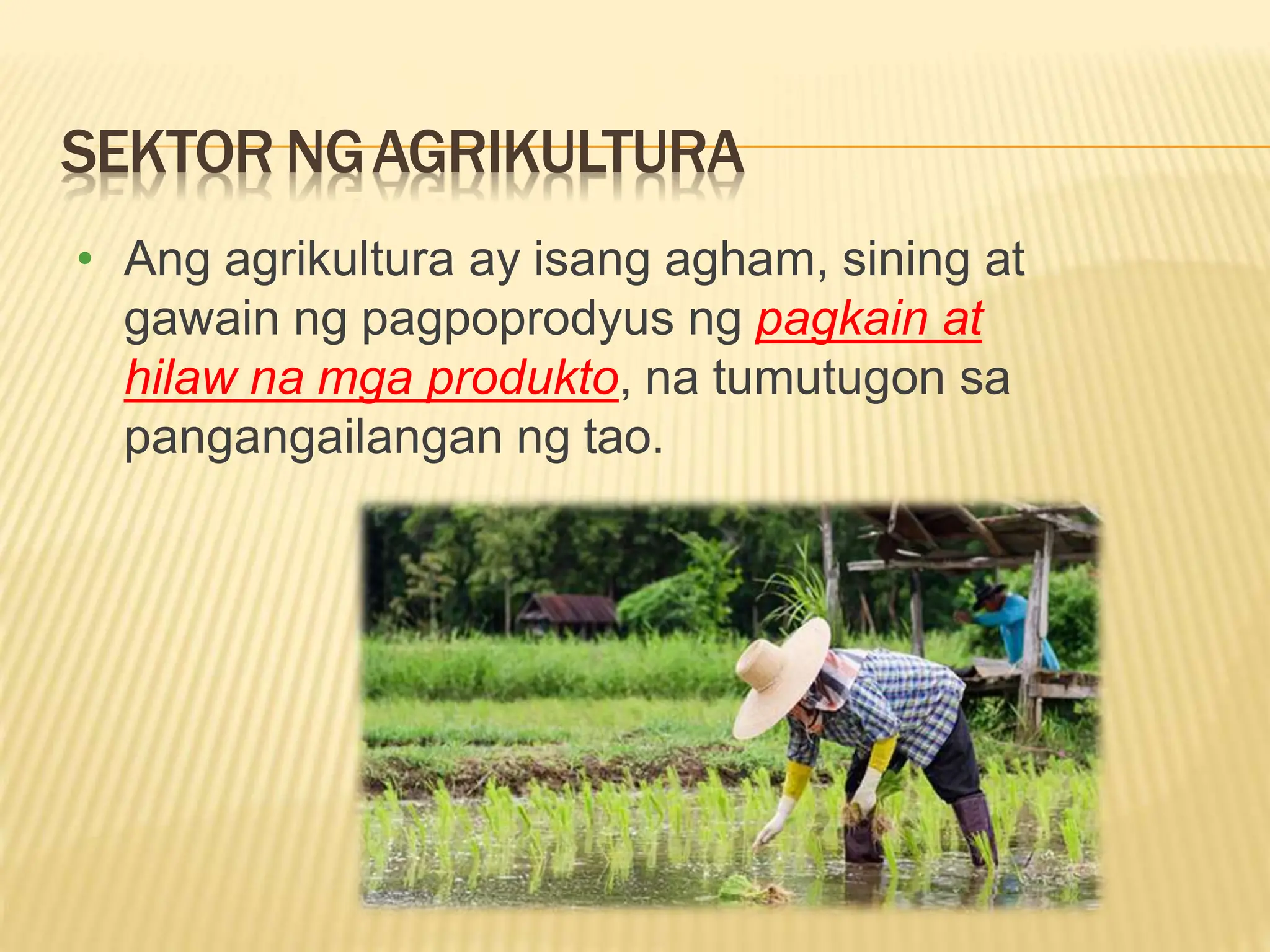 SEKTOR NG AGRIKULTURA

• Ang agrikultura ay isang agham, sining at gawain ng pagpoprodyus ng pagkain at hilaw na mga produkto, na tumutugon sa pangangailangan ng tao.